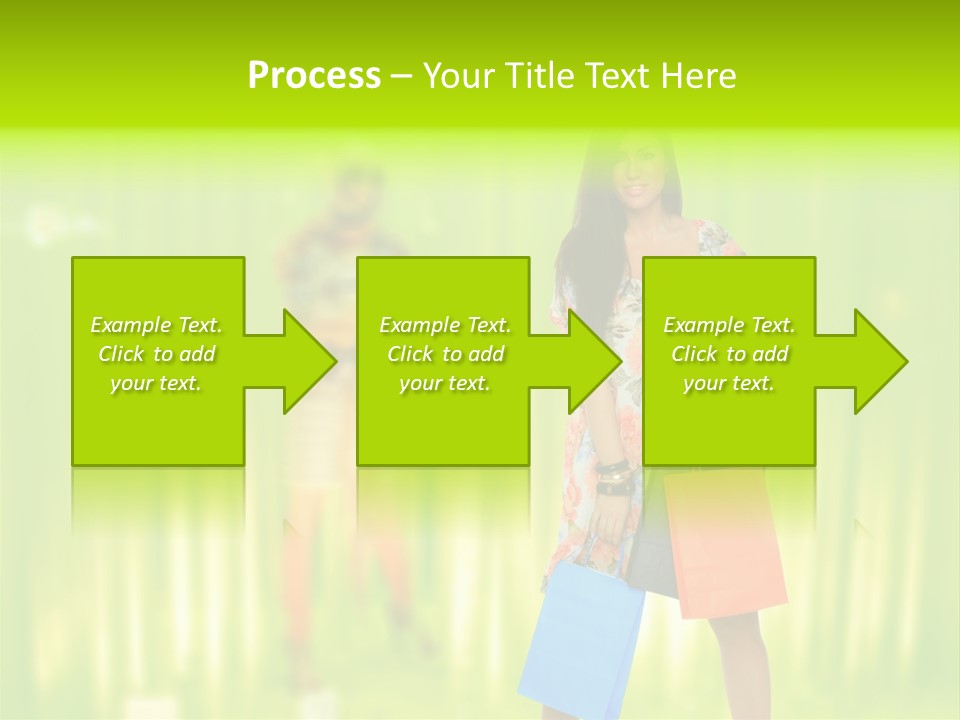 Process – Your Title Text Here

Example Text. Click to add your text.

Example Text. Click to add your text.

Example Text. Click to add your text.